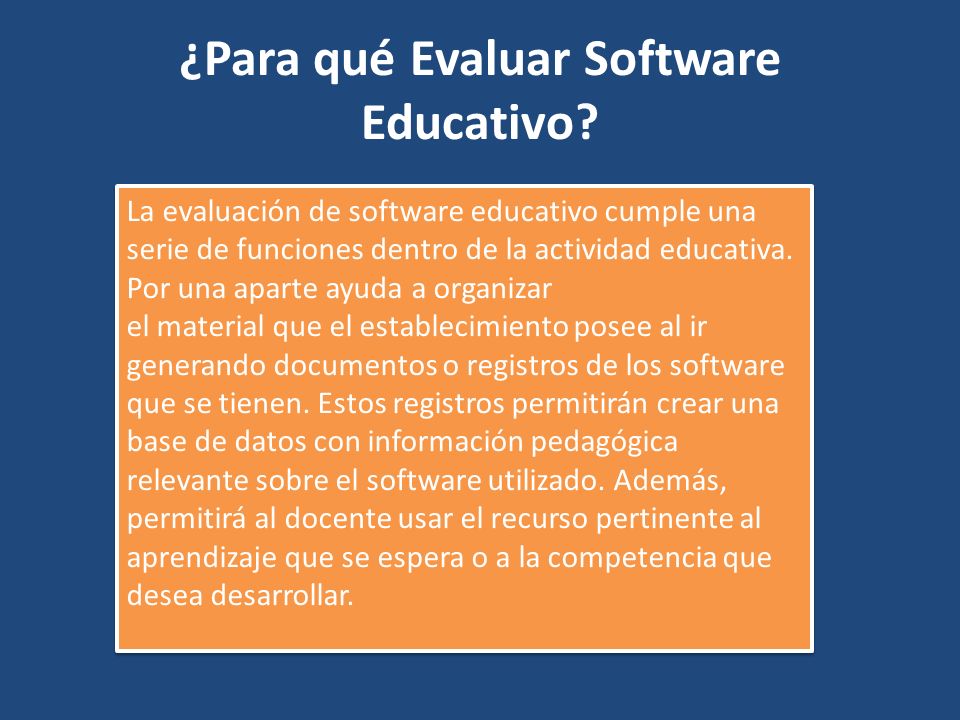 ¿Para qué Evaluar Software Educativo?

La evaluación de software educativo cumple una serie de funciones dentro de la actividad educativa. Por una aparte ayuda a organizar el material que el establecimiento posee al ir generando documentos o registros de los software que se tienen. Estos registros permitirán crear una base de datos con información pedagógica relevante sobre el software utilizado. Además, permitirá al docente usar el recurso pertinente al aprendizaje que se espera o a la competencia que desea desarrollar.